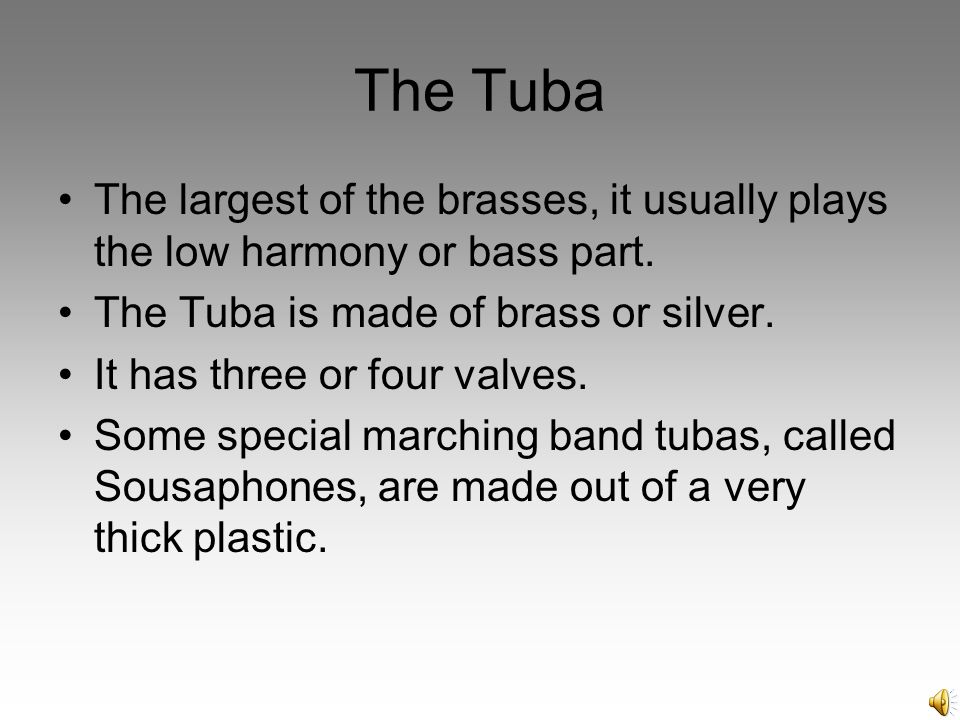 The Tuba

• The largest of the brasses, it usually plays the low harmony or bass part.
• The Tuba is made of brass or silver.
• It has three or four valves.
• Some special marching band tubas, called Sousaphones, are made out of a very thick plastic.